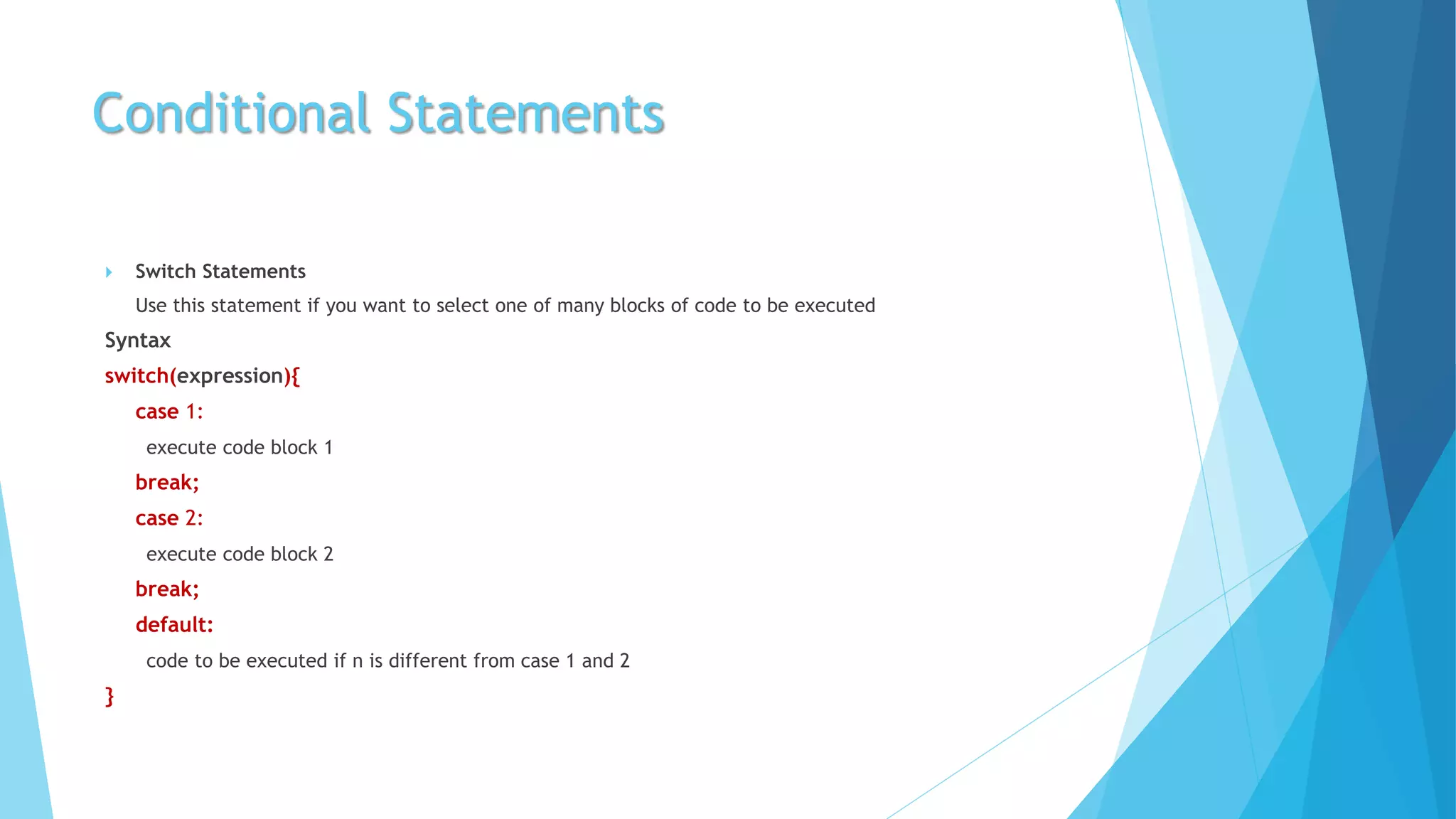 Conditional Statements

Switch Statements

Use this statement if you want to select one of many blocks of code to be executed

Syntax

switch(expression){

case 1:

execute code block 1

break;

case 2:

execute code block 2

break;

default:

code to be executed if n is different from case 1 and 2

}